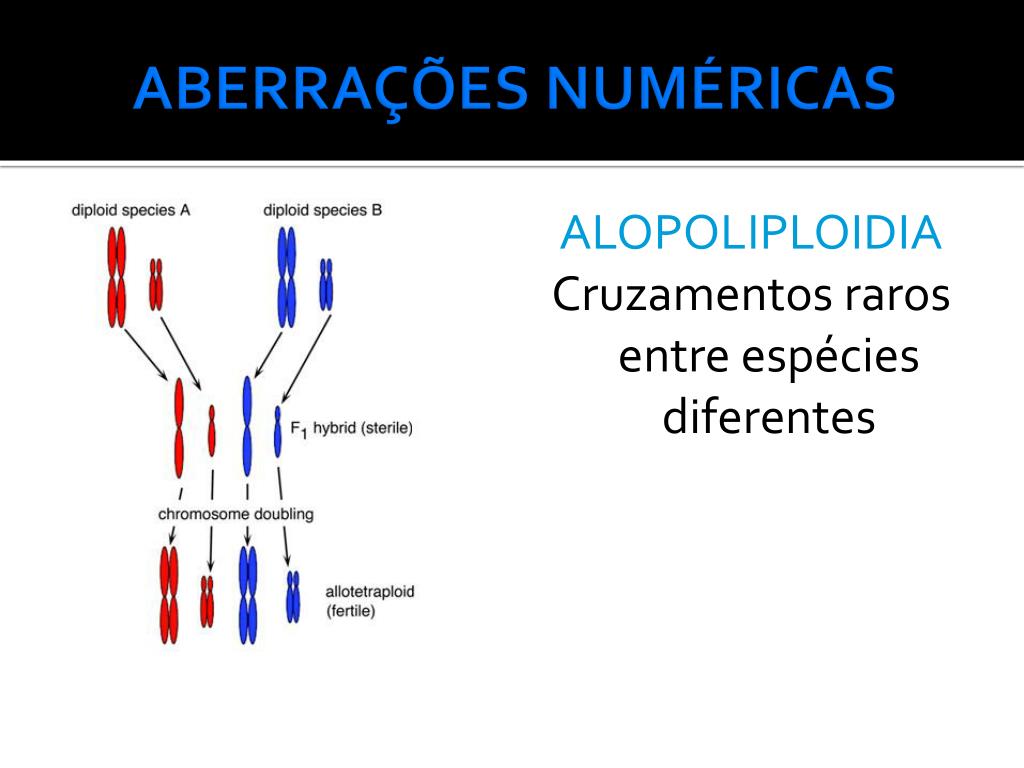 ABERRAÇÕES NUMÉRICAS

diploid species A

diploid species B

$F_1$ hybrid (sterile)

chromosome doubling

allotetraploid (fertile)

ALOPOLIPLOIDIA

Cruzamentos raros entre espécies diferentes